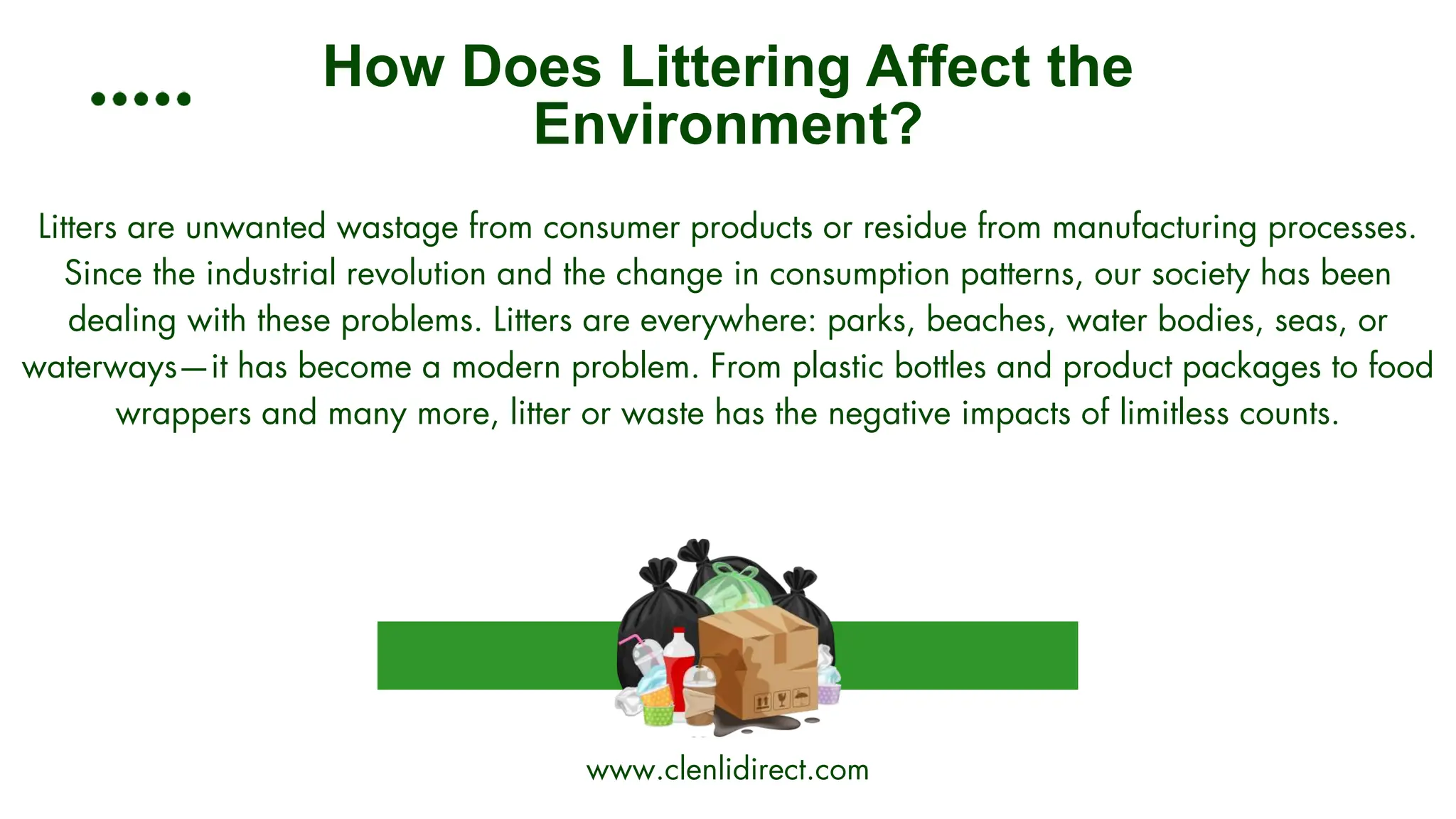 How Does Littering Affect the Environment?

Litters are unwanted wastage from consumer products or residue from manufacturing processes. Since the industrial revolution and the change in consumption patterns, our society has been dealing with these problems. Litters are everywhere: parks, beaches, water bodies, seas, or waterways—it has become a modern problem. From plastic bottles and product packages to food wrappers and many more, litter or waste has the negative impacts of limitless counts.

www.clenlidirect.com